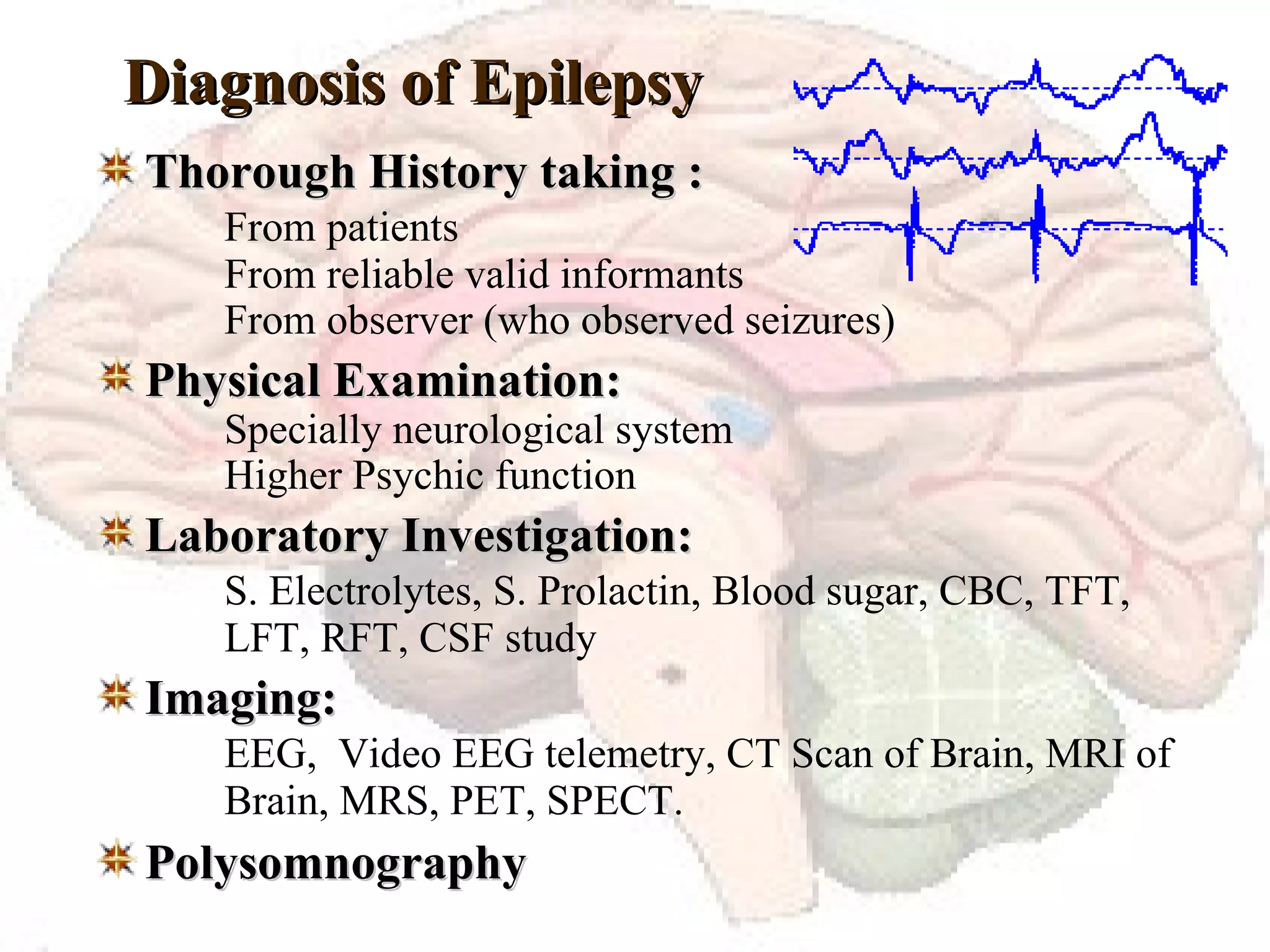 Diagnosis of Epilepsy

Thorough History taking :

From patients
From reliable valid informants
From observer (who observed seizures)

Physical Examination:

Specially neurological system
Higher Psychic function

Laboratory Investigation:

S. Electrolytes, S. Prolactin, Blood sugar, CBC, TFT, LFT, RFT, CSF study

Imaging:

EEG, Video EEG telemetry, CT Scan of Brain, MRI of Brain, MRS, PET, SPECT.

Polysomnography